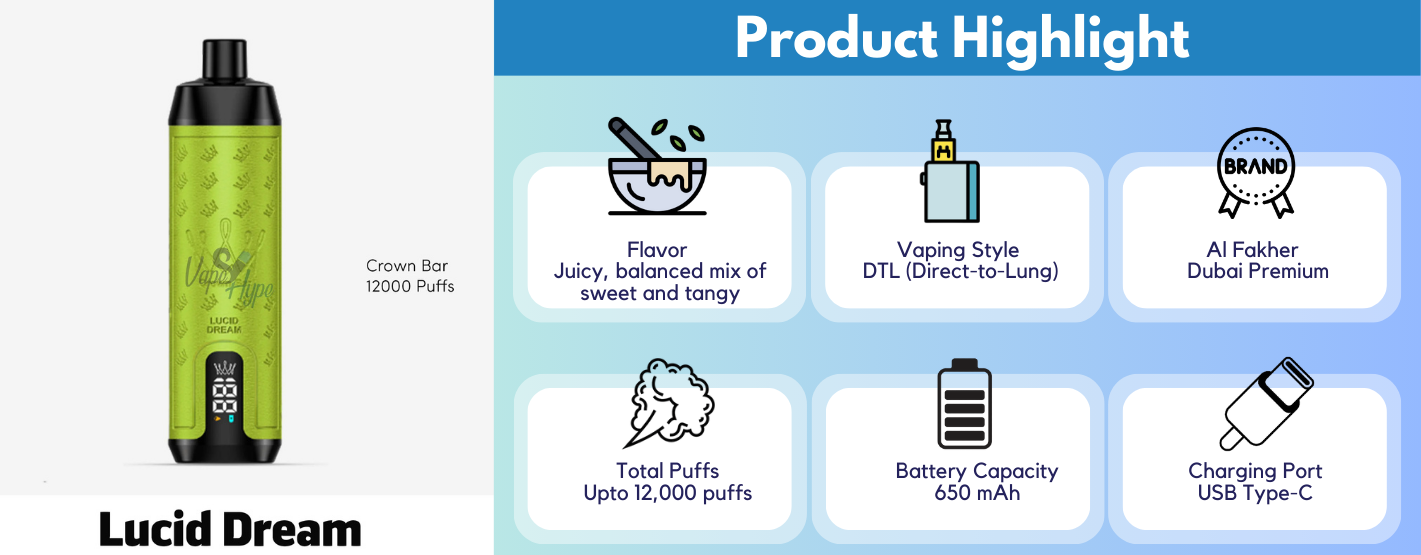 Vape Hype

LUCID DREAM

88

Crown Bar
12000 Puffs

Lucid Dream

Product Highlight

Flavor
Juicy, balanced mix of sweet and tangy

Vaping Style
DTL (Direct-to-Lung)

BRAND

Al Fakher
Dubai Premium

Total Puffs
Upto 12,000 puffs

Battery Capacity
650 mAh

Charging Port
USB Type-C